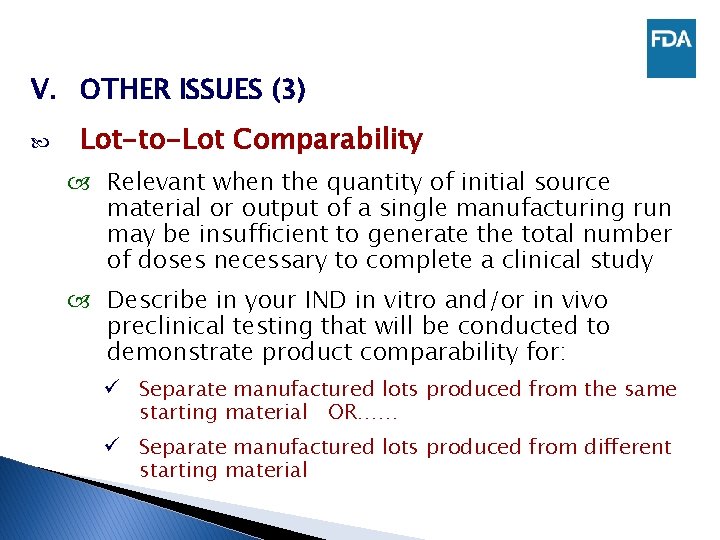 FDA

V. OTHER ISSUES (3)

Lot-to-Lot Comparability

Relevant when the quantity of initial source material or output of a single manufacturing run may be insufficient to generate the total number of doses necessary to complete a clinical study

Describe in your IND in vitro and/or in vivo preclinical testing that will be conducted to demonstrate product comparability for:

✓ Separate manufactured lots produced from the same starting material OR……

✓ Separate manufactured lots produced from different starting material